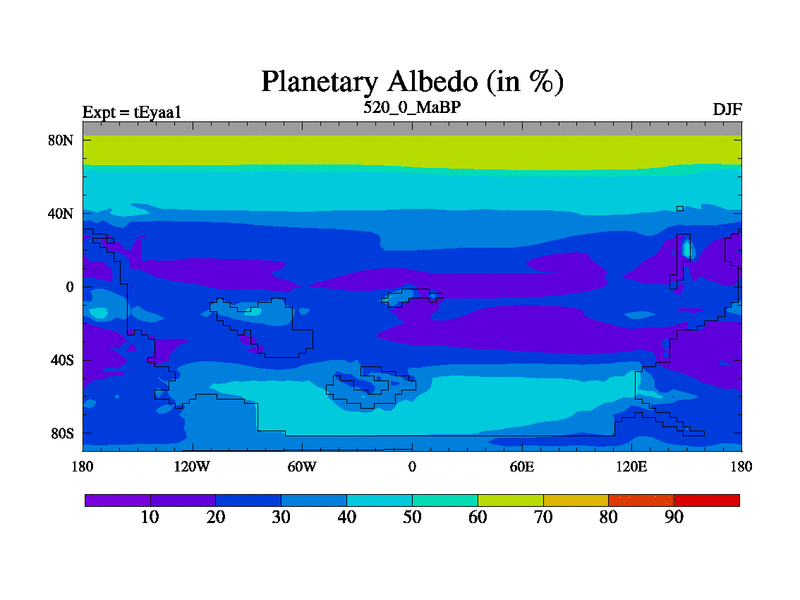 Planetary Albedo (in %)

Expt = tEyaa1

520_0_MaBP

DJF

80N

40N

0

40S

80S

180

120W

60W

0

60E

120E

180

10

20

30

40

50

60

70

80

90